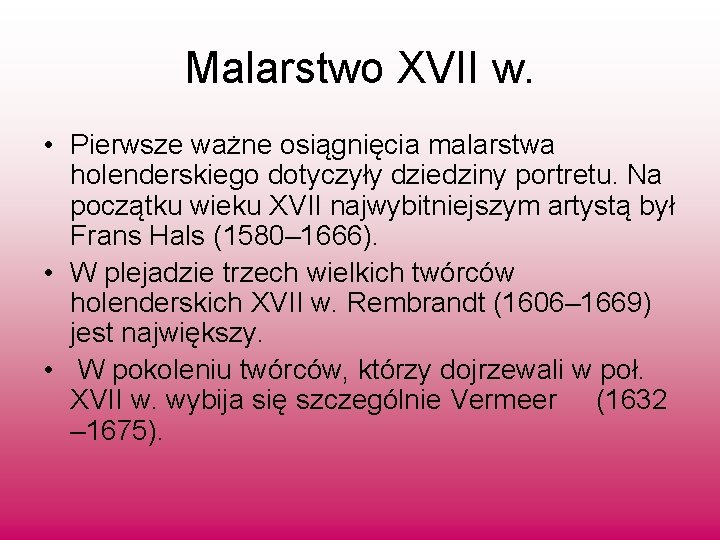 Malarstwo XVII w.

• Pierwsze ważne osiągnięcia malarstwa holenderskiego dotyczyły dziedziny portretu. Na początku wieku XVII najwybitniejszym artystą był Frans Hals (1580–1666).

• W plejadzie trzech wielkich twórców holenderskich XVII w. Rembrandt (1606–1669) jest największy.

• W pokoleniu twórców, którzy dojrzewali w poł. XVII w. wybija się szczególnie Vermeer (1632 –1675).